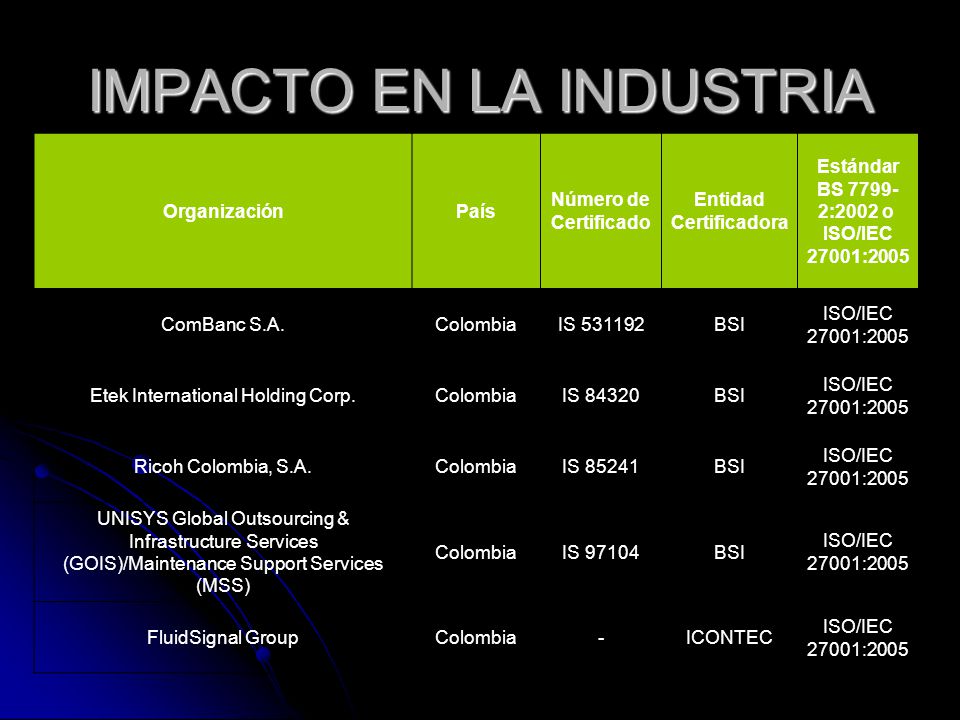 IMPACTO EN LA INDUSTRIA

| Organización | País | Número de Certificado | Entidad Certificadora | Estándar BS 7799-2:2002 o ISO/IEC 27001:2005 |
|---|---|---|---|---|
| ComBanc S.A. | Colombia | IS 531192 | BSI | ISO/IEC 27001:2005 |
| Etek International Holding Corp. | Colombia | IS 84320 | BSI | ISO/IEC 27001:2005 |
| Ricoh Colombia, S.A. | Colombia | IS 85241 | BSI | ISO/IEC 27001:2005 |
| UNISYS Global Outsourcing & Infrastructure Services (GOIS)/Maintenance Support Services (MSS) | Colombia | IS 97104 | BSI | ISO/IEC 27001:2005 |
| FluidSignal Group | Colombia | - | ICONTEC | ISO/IEC 27001:2005 |